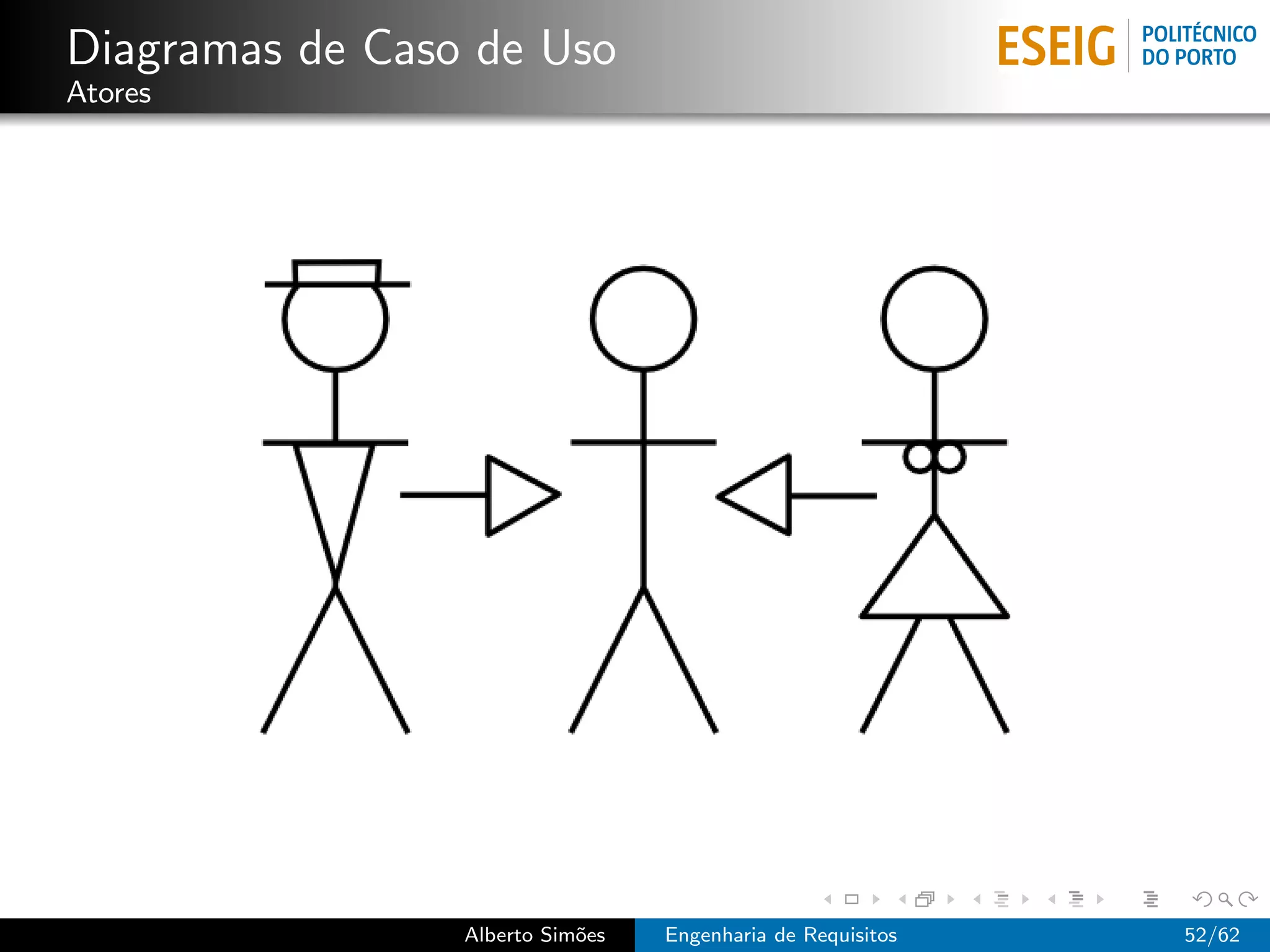 Diagramas de Caso de Uso
Atores

ESEIG POLITÉCNICO DO PORTO

Alberto Simões Engenharia de Requisitos 52/62